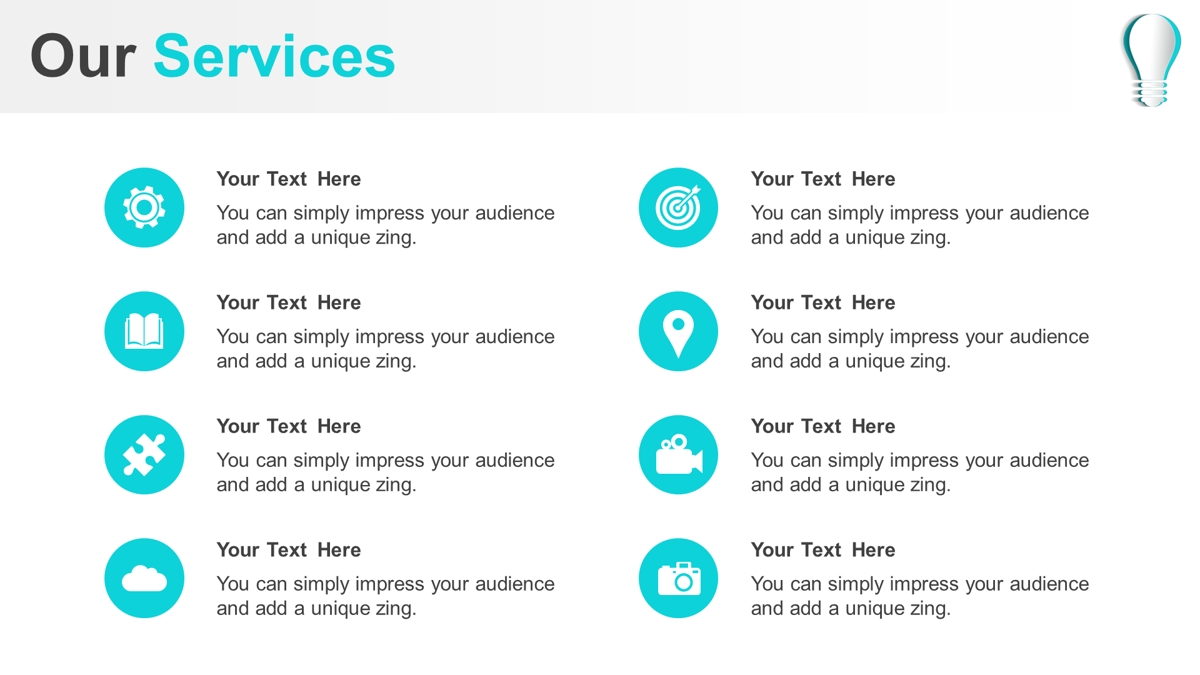 Our Services

Your Text Here
You can simply impress your audience and add a unique zing.

Your Text Here
You can simply impress your audience and add a unique zing.

Your Text Here
You can simply impress your audience and add a unique zing.

Your Text Here
You can simply impress your audience and add a unique zing.

Your Text Here
You can simply impress your audience and add a unique zing.

Your Text Here
You can simply impress your audience and add a unique zing.

Your Text Here
You can simply impress your audience and add a unique zing.

Your Text Here
You can simply impress your audience and add a unique zing.